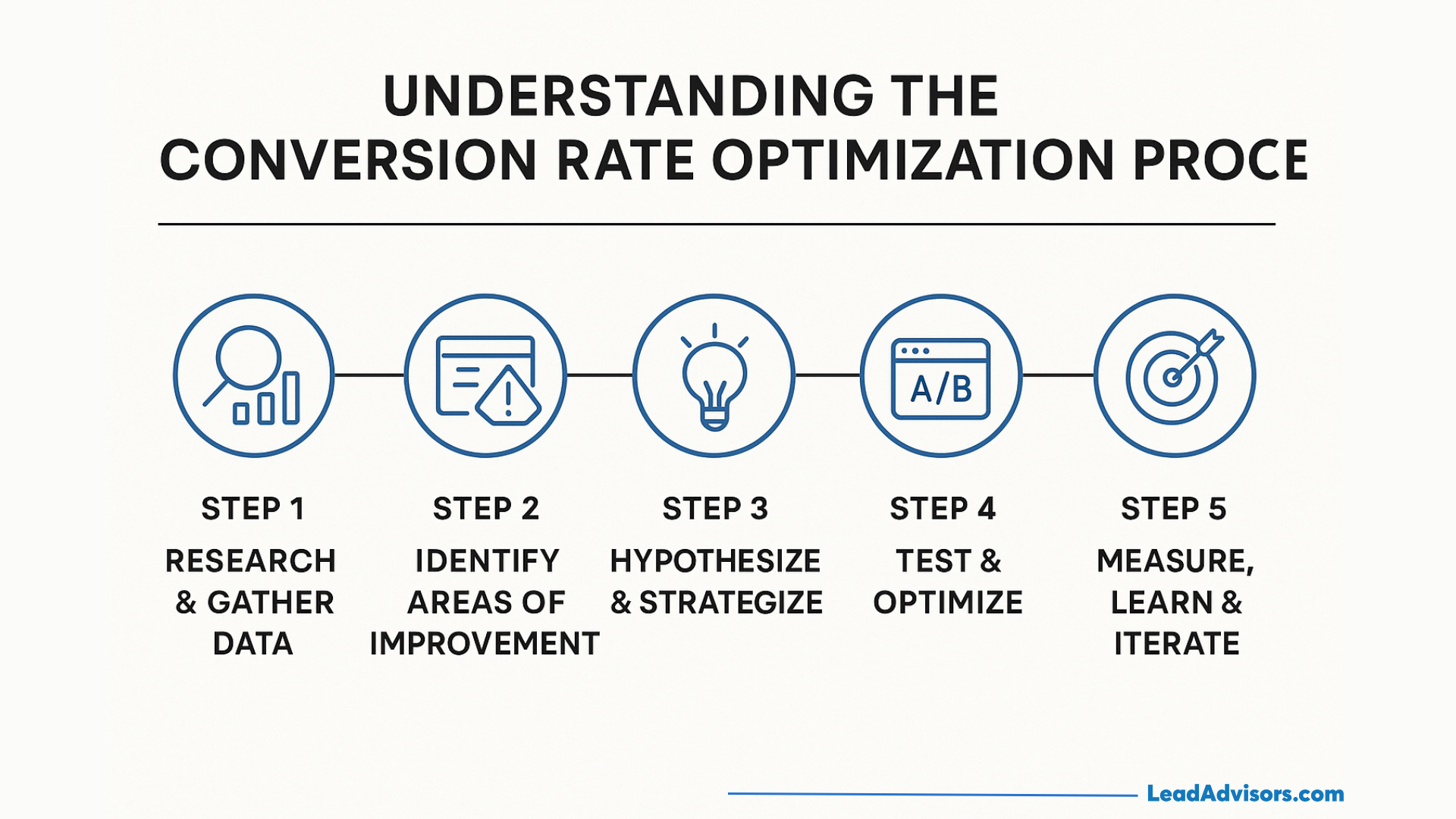 UNDERSTANDING THE CONVERSION RATE OPTIMIZATION PROCE

A/B

STEP 1
RESEARCH & GATHER DATA

STEP 2
IDENTIFY AREAS OF IMPROVEMENT

STEP 3
HYPOTHESIZE & STRATEGIZE

STEP 4
TEST & OPTIMIZE

STEP 5
MEASURE, LEARN & ITERATE

LeadAdvisors.com